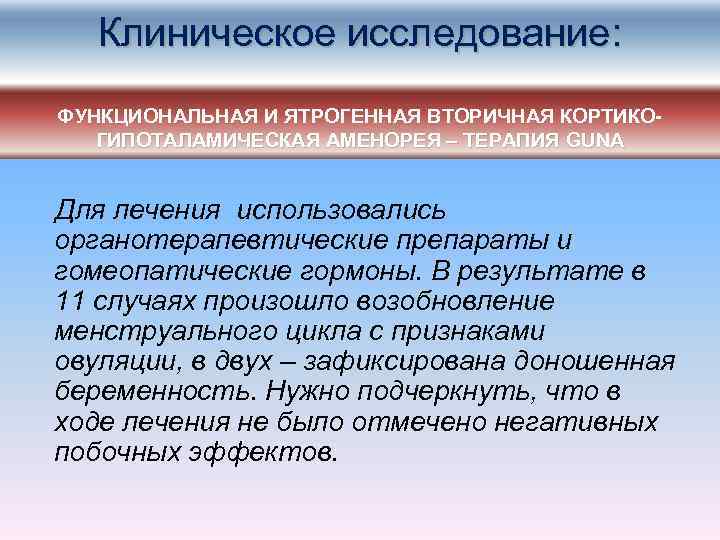 Клиническое исследование:

ФУНКЦИОНАЛЬНАЯ И ЯТРОГЕННАЯ ВТОРИЧНАЯ КОРТИКО-ГИПОТАЛАМИЧЕСКАЯ АМЕНОРЕЯ – ТЕРАПИЯ GUNA

Для лечения использовались органотерапевтические препараты и гомеопатические гормоны. В результате в 11 случаях произошло возобновление менструального цикла с признаками овуляции, в двух – зафиксирована доношенная беременность. Нужно подчеркнуть, что в ходе лечения не было отмечено негативных побочных эффектов.